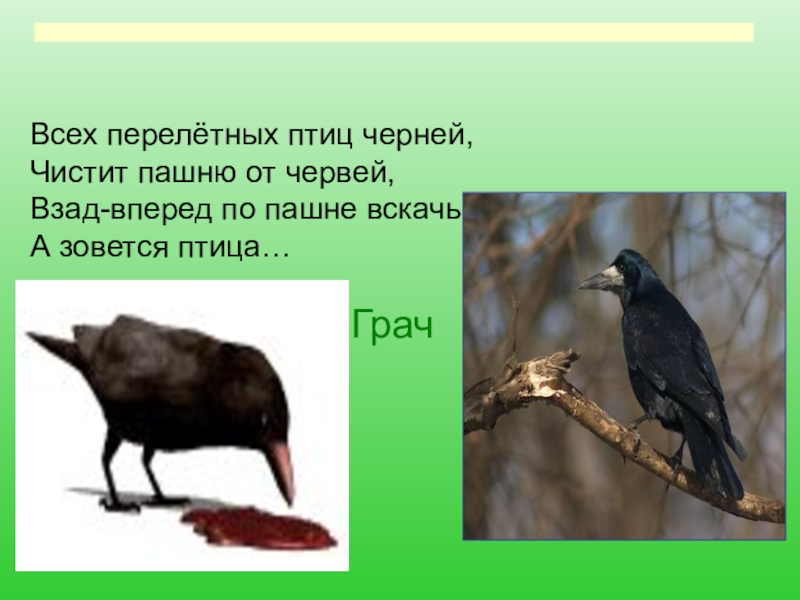 Всех перелётных птиц черней,
Чистит пашню от червей,
Взад-вперед по пашне вскачь
А зовется птица…

Грач